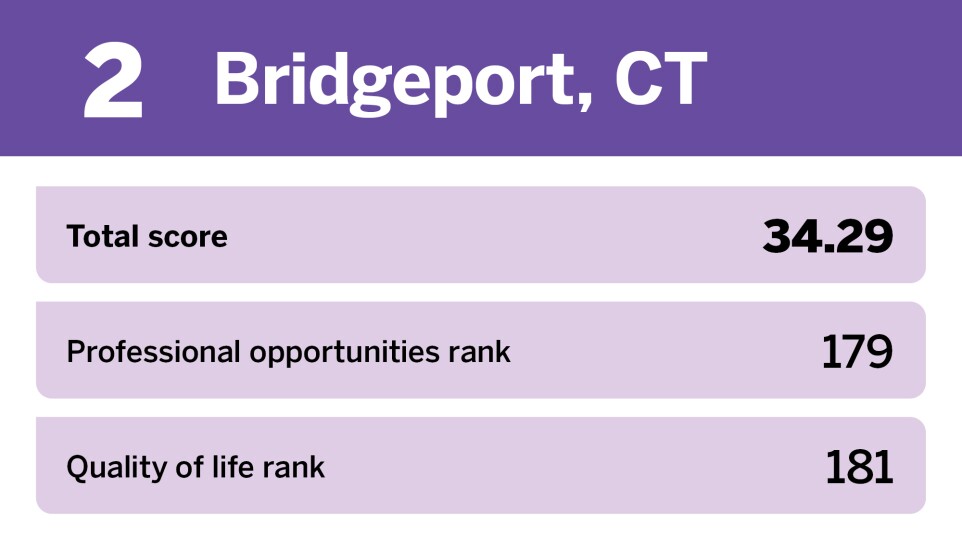 2 Bridgeport, CT

Total score 34.29

Professional opportunities rank 179

Quality of life rank 181